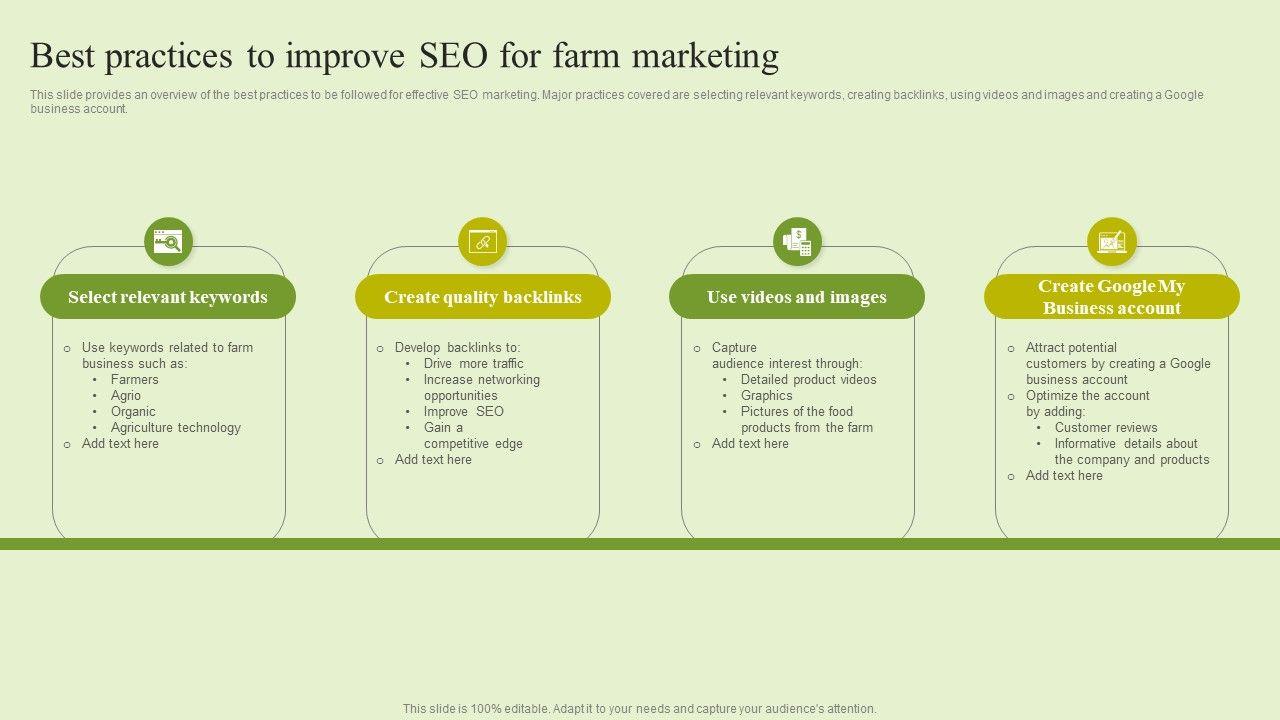 Best practices to improve SEO for farm marketing

This slide provides an overview of the best practices to be followed for effective SEO marketing. Major practices covered are selecting relevant keywords, creating backlinks, using videos and images and creating a Google business account.

Select relevant keywords

o Use keywords related to farm business such as:
• Farmers
• Agrio
• Organic
• Agriculture technology
o Add text here

Create quality backlinks

o Develop backlinks to:
• Drive more traffic
• Increase networking opportunities
• Improve SEO
• Gain a competitive edge
o Add text here

Use videos and images

o Capture audience interest through:
• Detailed product videos
• Graphics
• Pictures of the food products from the farm
o Add text here

Create Google My Business account

o Attract potential customers by creating a Google business account
o Optimize the account by adding:
• Customer reviews
• Informative details about the company and products
o Add text here

This slide is 100% editable. Adapt it to your needs and capture your audience's attention.